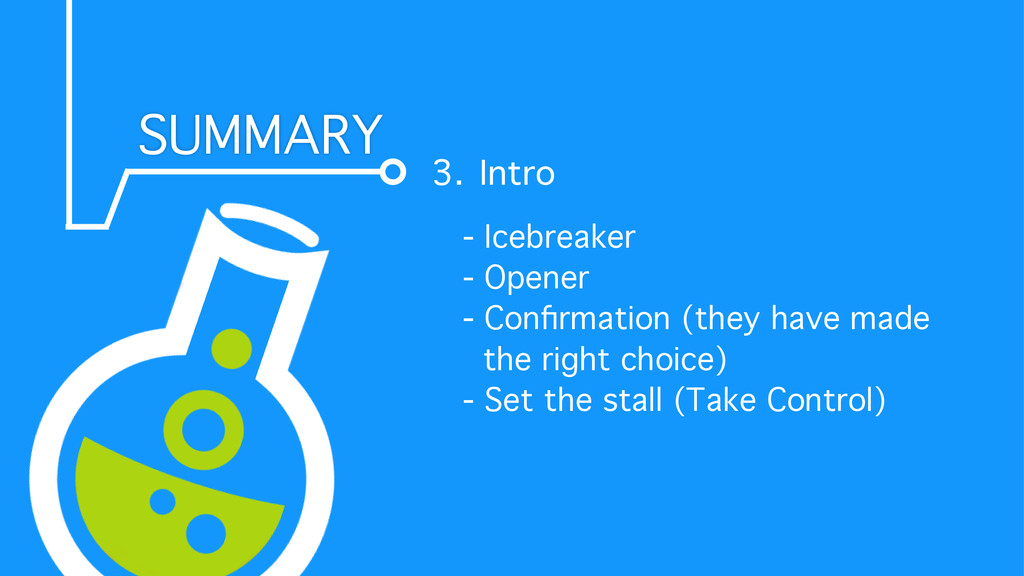 SUMMARY

3. Intro

- Icebreaker
- Opener
- Confirmation (they have made the right choice)
- Set the stall (Take Control)